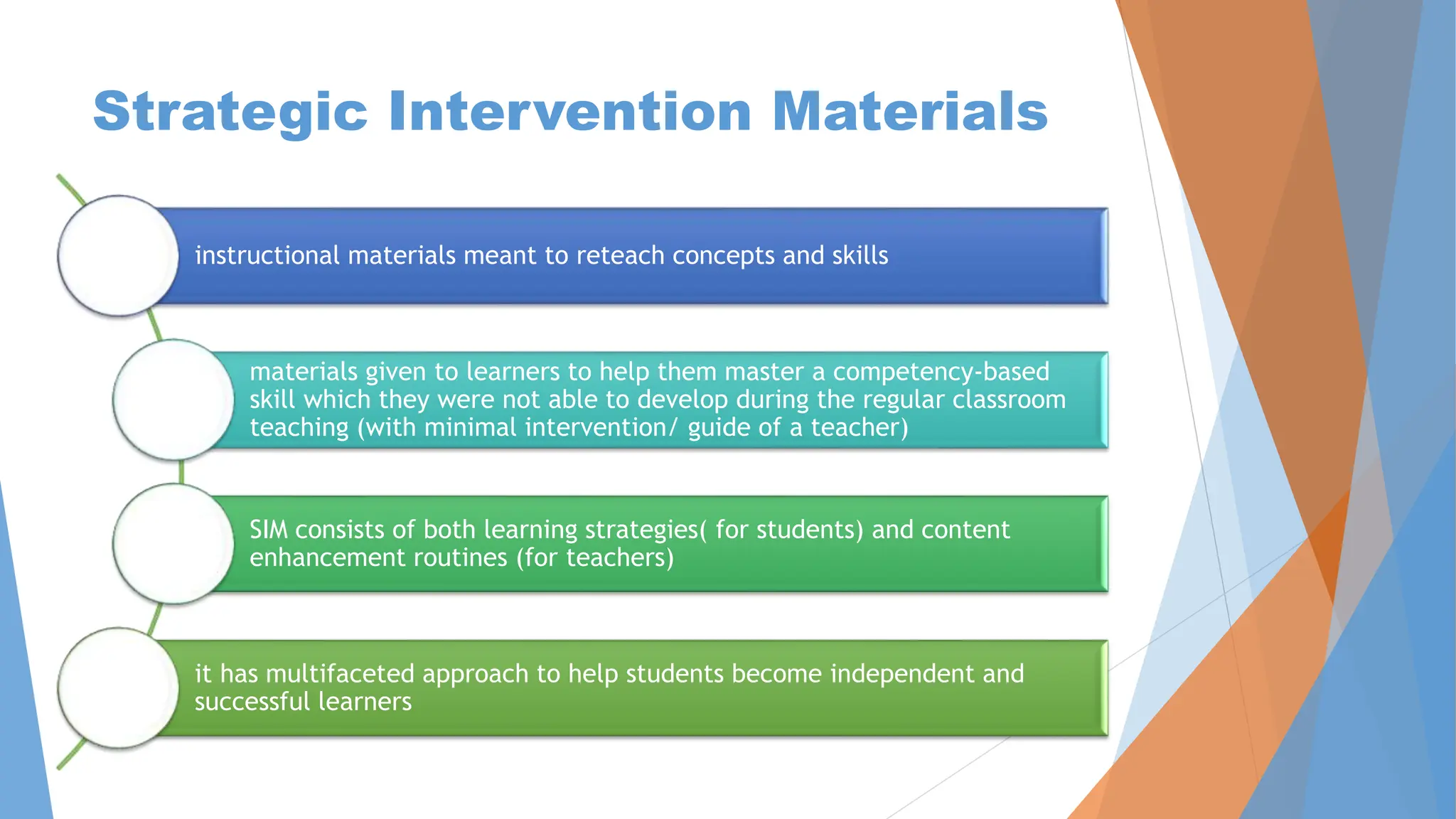 Strategic Intervention Materials

instructional materials meant to reteach concepts and skills

materials given to learners to help them master a competency-based skill which they were not able to develop during the regular classroom teaching (with minimal intervention/ guide of a teacher)

SIM consists of both learning strategies( for students) and content enhancement routines (for teachers)

it has multifaceted approach to help students become independent and successful learners